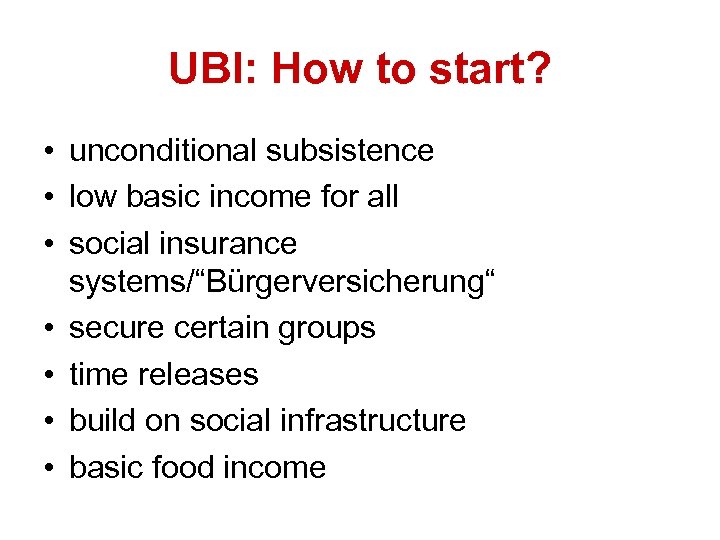 UBI: How to start?

• unconditional subsistence
• low basic income for all
• social insurance systems/“Bürgerversicherung“
• secure certain groups
• time releases
• build on social infrastructure
• basic food income